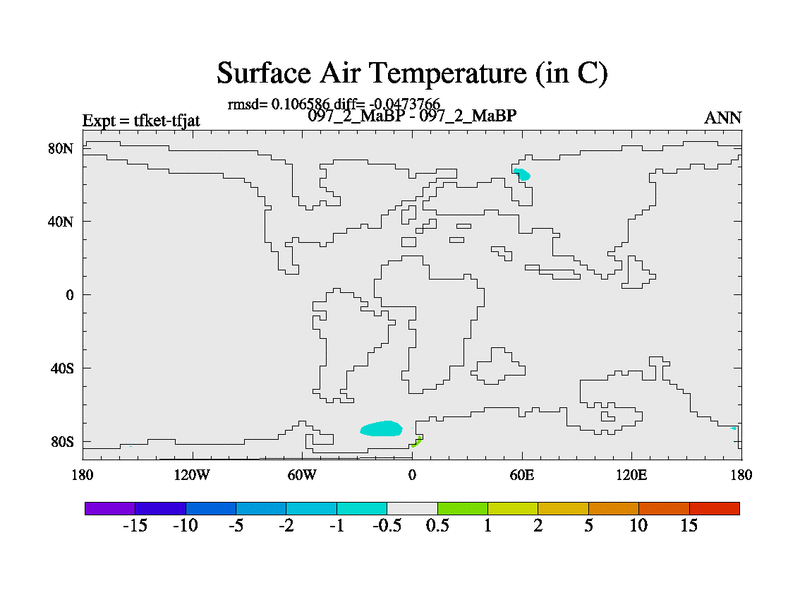 Surface Air Temperature (in C)

rmsd= 0.106586 diff= -0.0473766

Expt = tfket-tfjat

097_2_MaBP - 097_2_MaBP

ANN

80N

40N

0

40S

80S

180

120W

60W

0

60E

120E

180

-15 -10 -5 -2 -1 -0.5 0.5 1 2 5 10 15